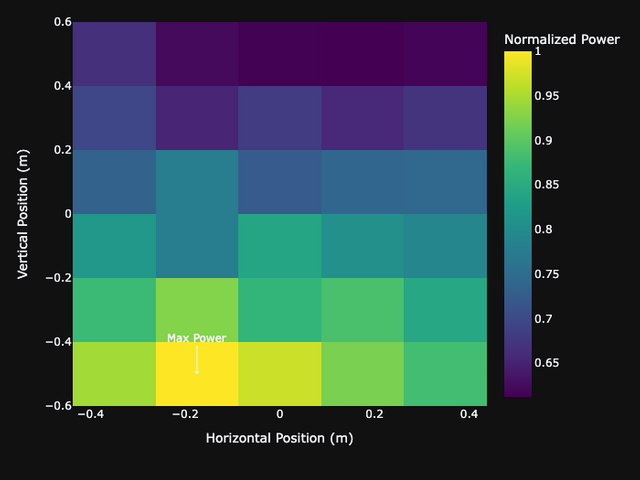 Vertical Position (m)

0.6
0.4
0.2
0
−0.2
−0.4
−0.6

Max Power

−0.4
−0.2
0
0.2
0.4

Horizontal Position (m)

Normalized Power

1
0.95
0.9
0.85
0.8
0.75
0.7
0.65